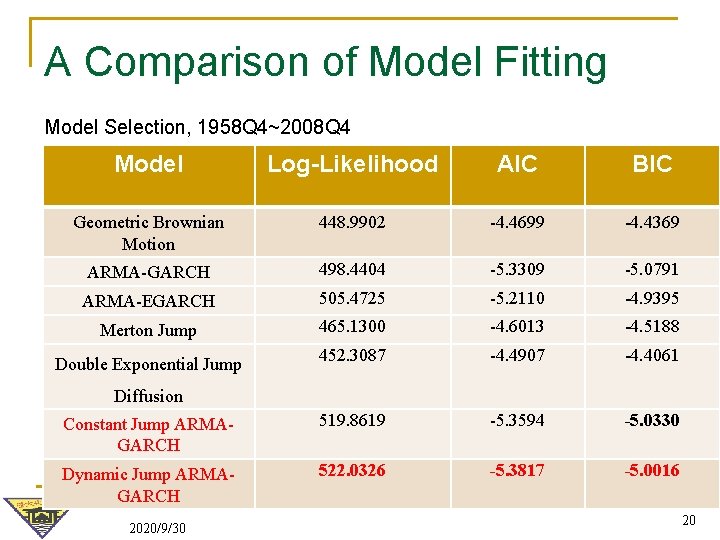 A Comparison of Model Fitting

Model Selection, 1958Q4~2008Q4

| Model | Log-Likelihood | AIC | BIC |
|---|---|---|---|
| Geometric Brownian Motion | 448.9902 | -4.4699 | -4.4369 |
| ARMA-GARCH | 498.4404 | -5.3309 | -5.0791 |
| ARMA-EGARCH | 505.4725 | -5.2110 | -4.9395 |
| Merton Jump | 465.1300 | -4.6013 | -4.5188 |
| Double Exponential Jump Diffusion | 452.3087 | -4.4907 | -4.4061 |
| Constant Jump ARMA-GARCH | 519.8619 | -5.3594 | -5.0330 |
| Dynamic Jump ARMA-GARCH | 522.0326 | -5.3817 | -5.0016 |

2020/9/30

20